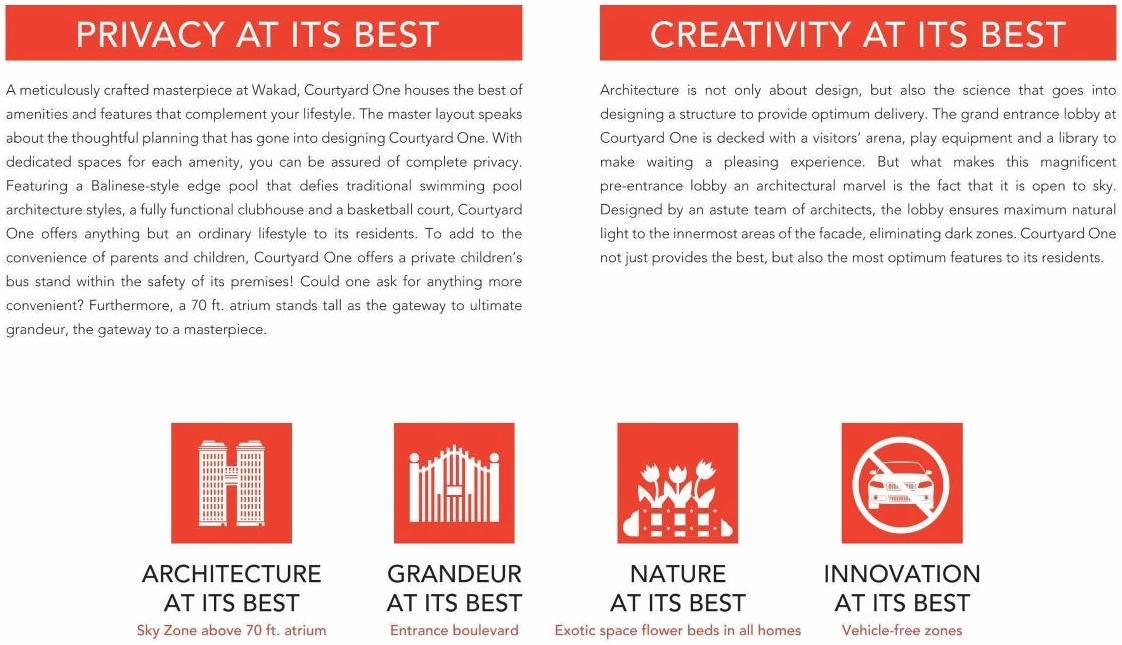 PRIVACY AT ITS BEST

A meticulously crafted masterpiece at Wakad, Courtyard One houses the best of amenities and features that complement your lifestyle. The master layout speaks about the thoughtful planning that has gone into designing Courtyard One. With dedicated spaces for each amenity, you can be assured of complete privacy. Featuring a Balinese-style edge pool that defies traditional swimming pool architecture styles, a fully functional clubhouse and a basketball court, Courtyard One offers anything but an ordinary lifestyle to its residents. To add to the convenience of parents and children, Courtyard One offers a private children's bus stand within the safety of its premises! Could one ask for anything more convenient? Furthermore, a 70 ft. atrium stands tall as the gateway to ultimate grandeur, the gateway to a masterpiece.

CREATIVITY AT ITS BEST

Architecture is not only about design, but also the science that goes into designing a structure to provide optimum delivery. The grand entrance lobby at Courtyard One is decked with a visitors' arena, play equipment and a library to make waiting a pleasing experience. But what makes this magnificent pre-entrance lobby an architectural marvel is the fact that it is open to sky. Designed by an astute team of architects, the lobby ensures maximum natural light to the innermost areas of the facade, eliminating dark zones. Courtyard One not just provides the best, but also the most optimum features to its residents.

ARCHITECTURE AT ITS BEST
Sky Zone above 70 ft. atrium

GRANDEUR AT ITS BEST
Entrance boulevard

NATURE AT ITS BEST
Exotic space flower beds in all homes

INNOVATION AT ITS BEST
Vehicle-free zones